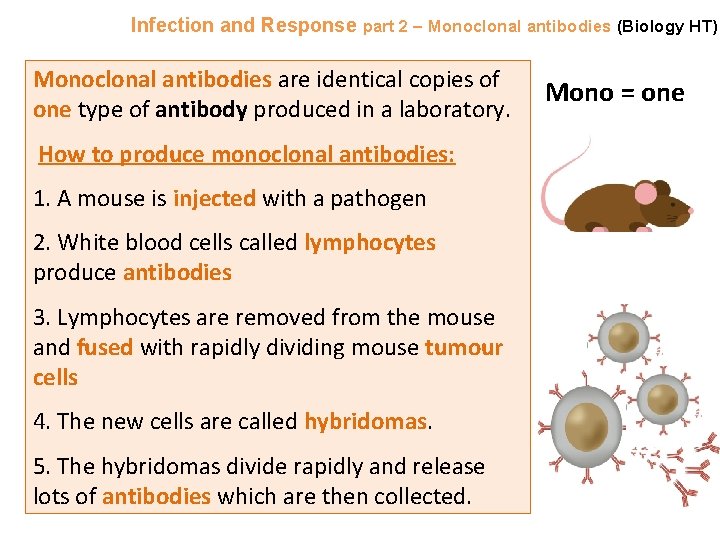 Infection and Response part 2 – Monoclonal antibodies (Biology HT)

Monoclonal antibodies are identical copies of one type of antibody produced in a laboratory.

How to produce monoclonal antibodies:

1. A mouse is injected with a pathogen

2. White blood cells called lymphocytes produce antibodies

3. Lymphocytes are removed from the mouse and fused with rapidly dividing mouse tumour cells

4. The new cells are called hybridomas.

5. The hybridomas divide rapidly and release lots of antibodies which are then collected.

Mono = one